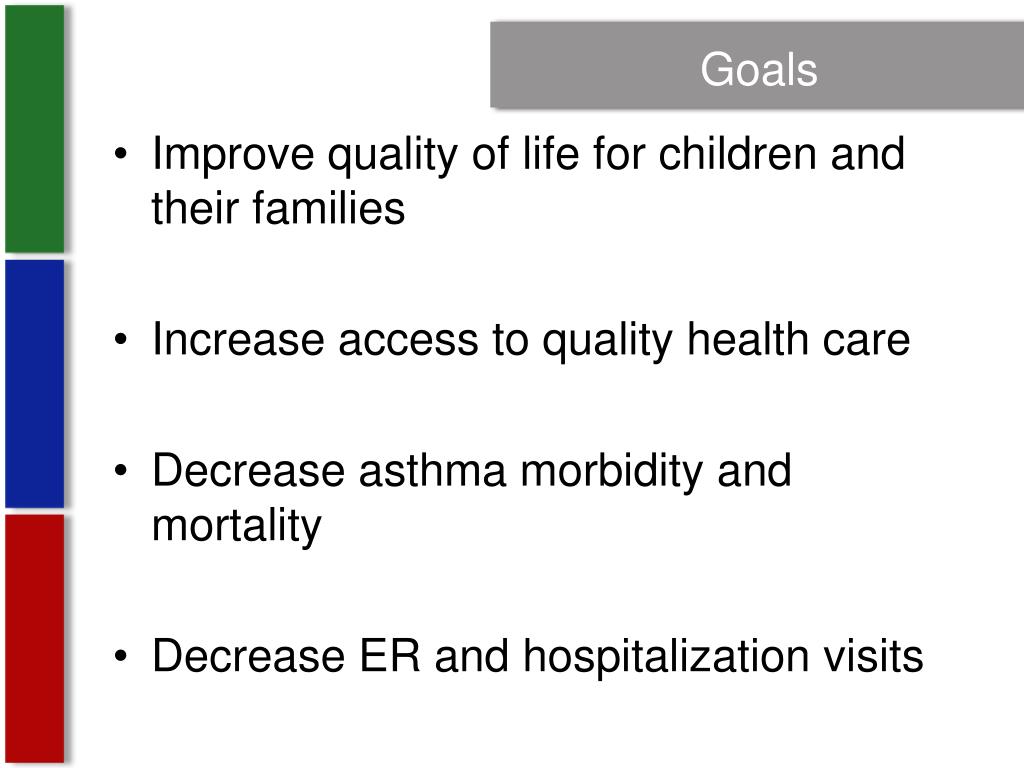 Goals

• Improve quality of life for children and their families

• Increase access to quality health care

• Decrease asthma morbidity and mortality

• Decrease ER and hospitalization visits